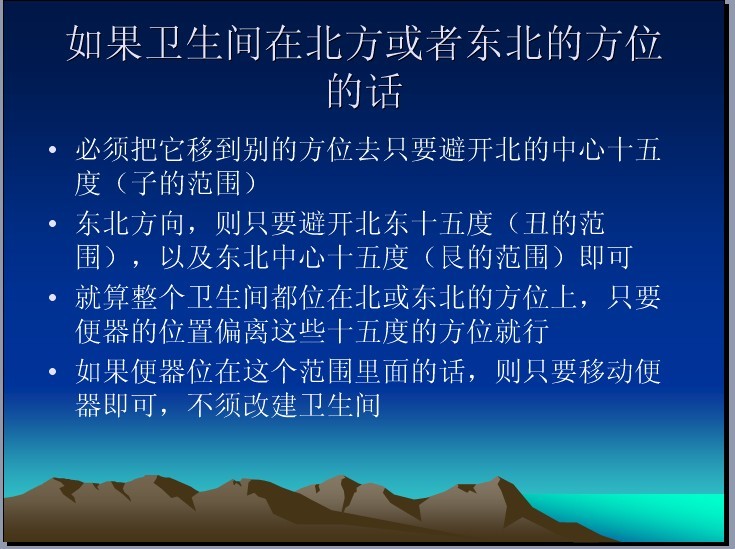 如果卫生间在北方或者东北的方位的话

• 必须把它移到别的方位去只要避开北的中心十五度（子的范围）
• 东北方向，则只要避开北东十五度（丑的范围），以及东北中心十五度（艮的范围）即可
• 就算整个卫生间都位在北或东北的方位上，只要便器的位置偏离这些十五度的方位就行
• 如果便器位在这个范围里面的话，则只要移动便器即可，不须改建卫生间